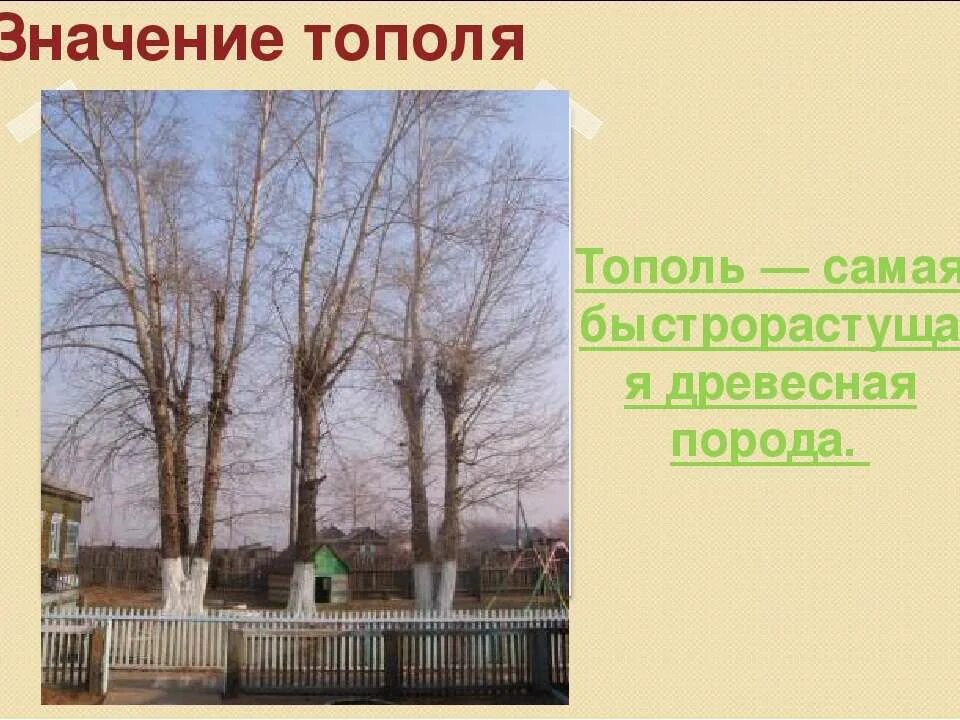 Значение тополя

Тополь — самая быстрорастущая древесная порода.